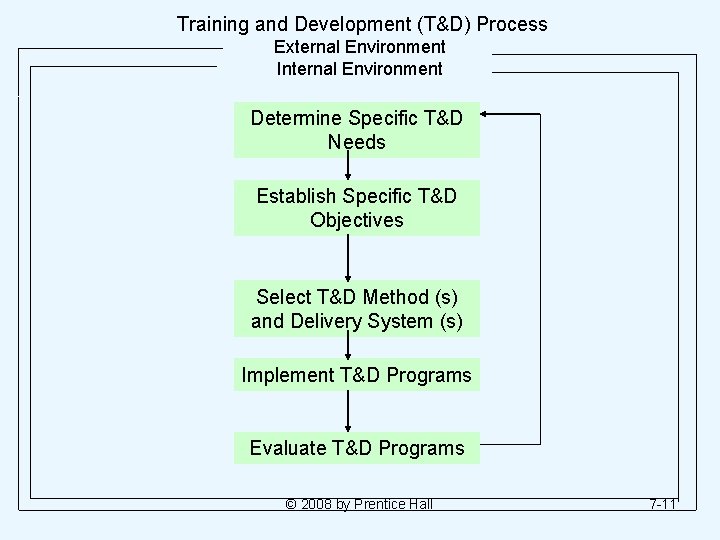 Training and Development (T&D) Process

External Environment

Internal Environment

Determine Specific T&D Needs

Establish Specific T&D Objectives

Select T&D Method (s) and Delivery System (s)

Implement T&D Programs

Evaluate T&D Programs

© 2008 by Prentice Hall

7-11